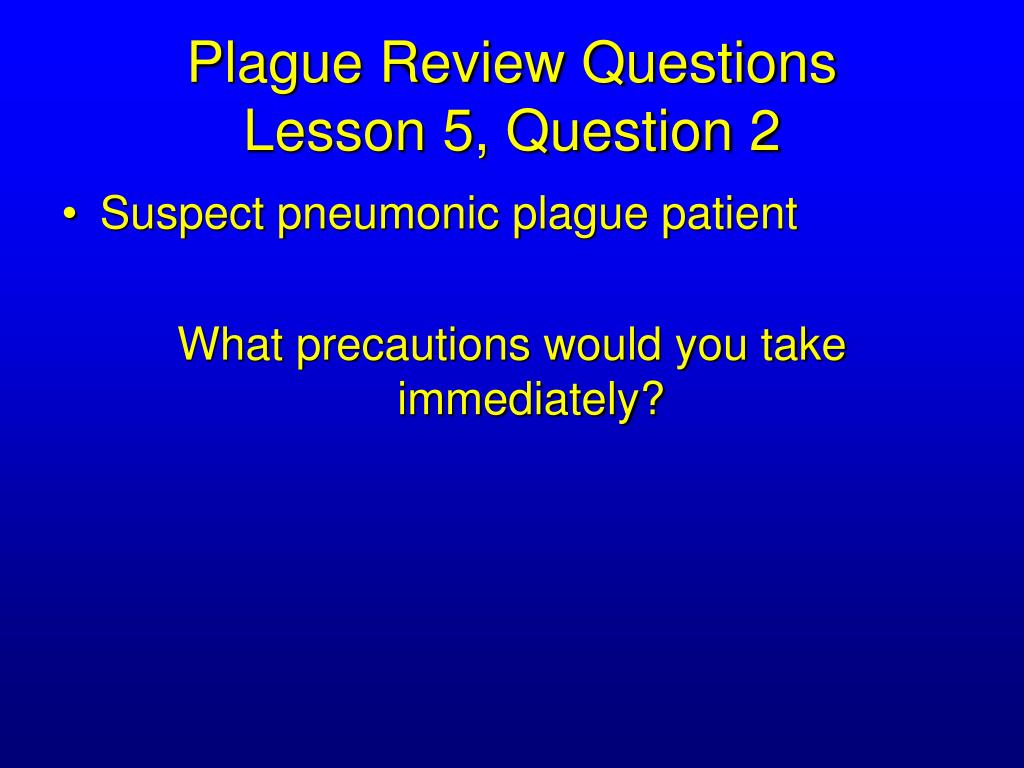 Plague Review Questions
Lesson 5, Question 2

• Suspect pneumonic plague patient

What precautions would you take immediately?